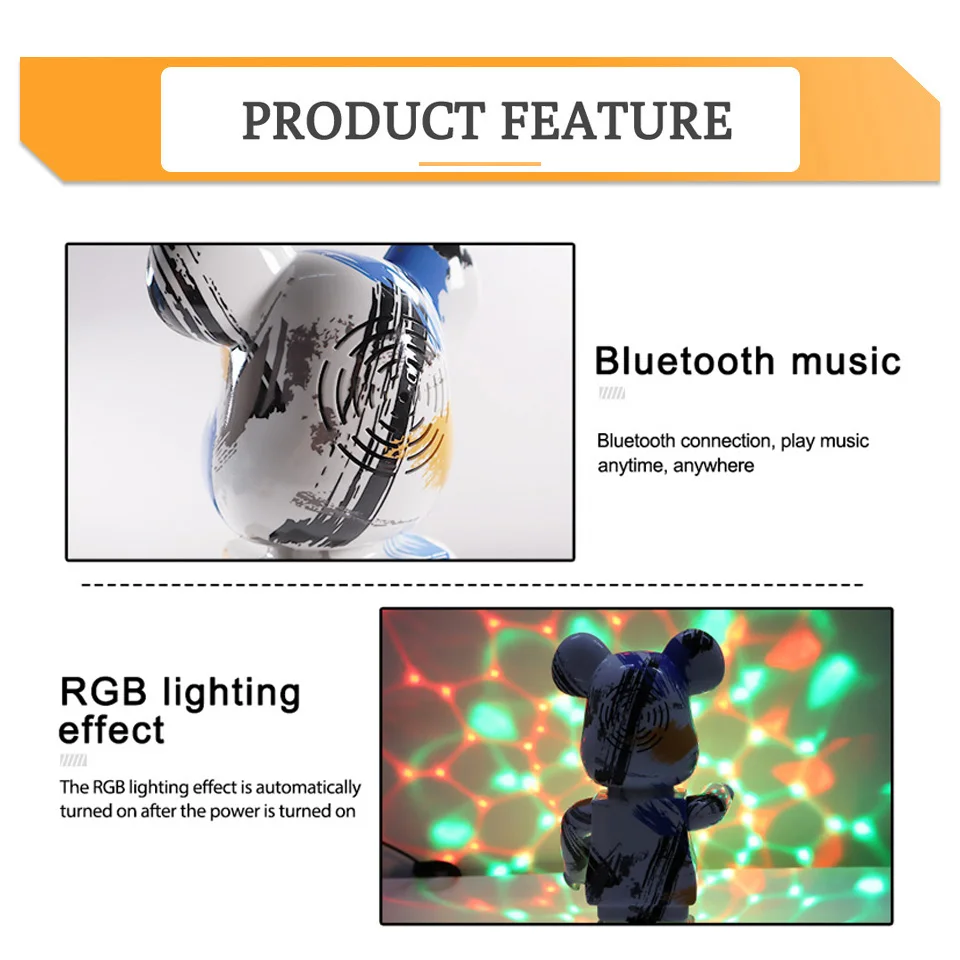 PRODUCT FEATURE

Bluetooth music

Bluetooth connection, play music anytime, anywhere

RGB lighting effect

The RGB lighting effect is automatically turned on after the power is turned on